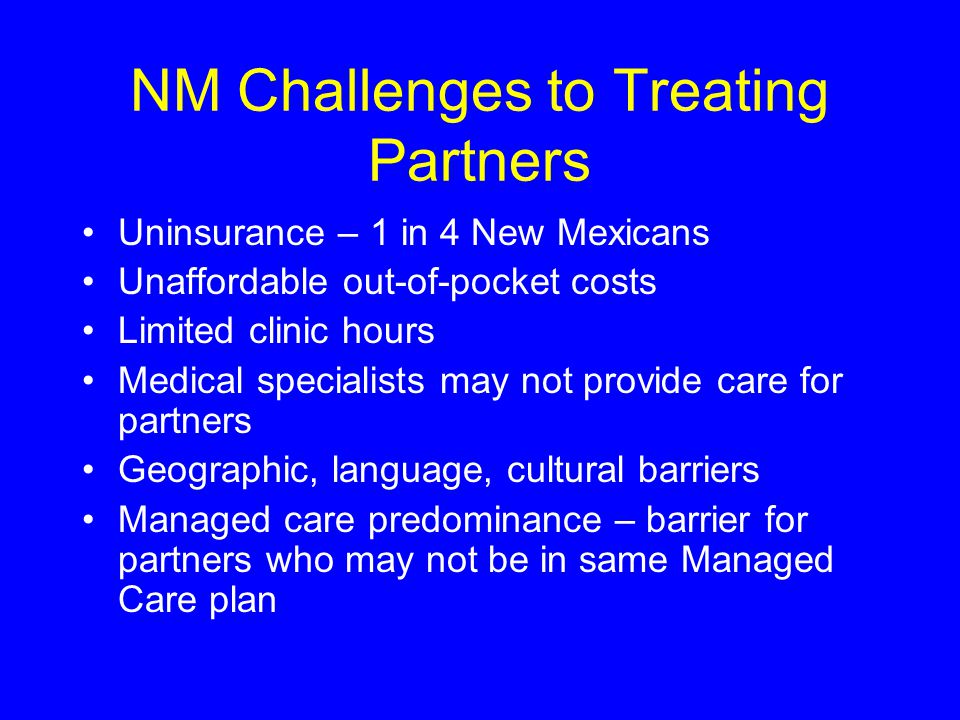 NM Challenges to Treating Partners

• Uninsurance – 1 in 4 New Mexicans
• Unaffordable out-of-pocket costs
• Limited clinic hours
• Medical specialists may not provide care for partners
• Geographic, language, cultural barriers
• Managed care predominance – barrier for partners who may not be in same Managed Care plan